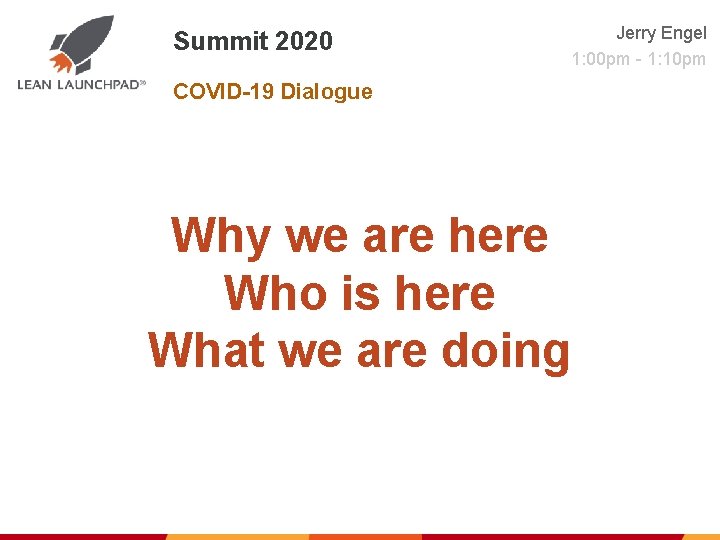 LEAN LAUNCHPAD℠

Summit 2020

COVID-19 Dialogue

Jerry Engel
1:00pm - 1:10pm

Why we are here
Who is here
What we are doing